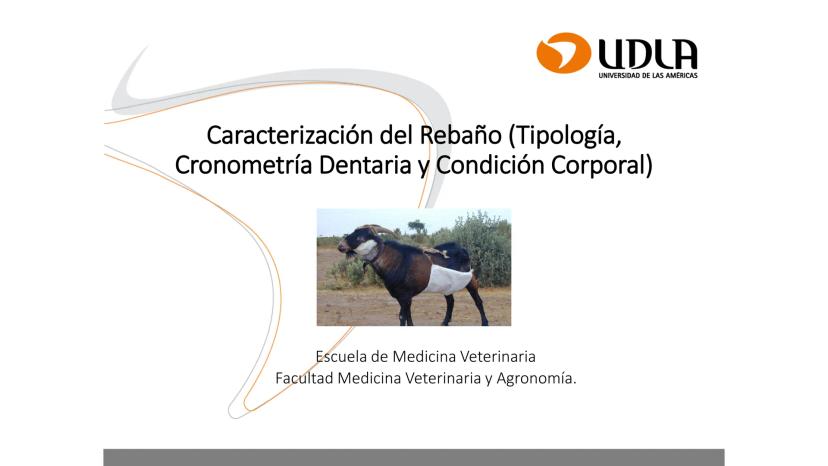 UDLA
UNIVERSIDAD DE LAS AMÉRICAS

Caracterización del Rebaño (Tipología, Cronometría Dentaria y Condición Corporal)

Escuela de Medicina Veterinaria
Facultad Medicina Veterinaria y Agronomía.